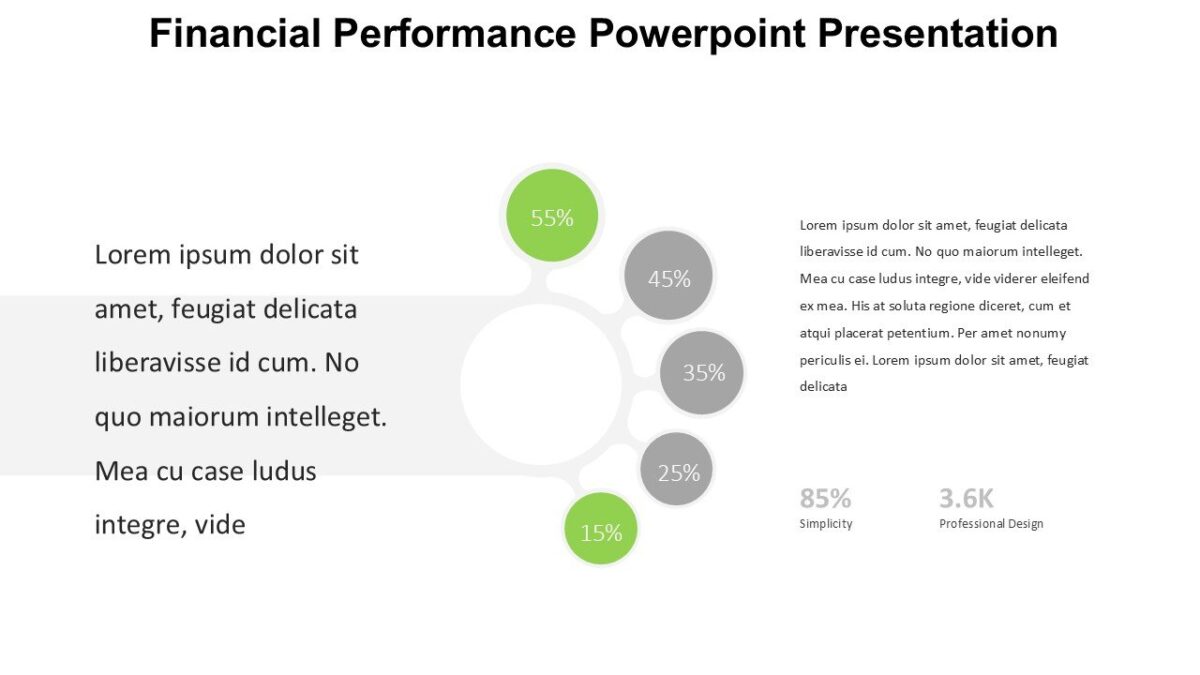 Financial Performance Powerpoint Presentation

Lorem ipsum dolor sit amet, feugiat delicata liberavisse id cum. No quo maiorum intelleget. Mea cu case ludus integre, vide

55%

45%

35%

25%

15%

Lorem ipsum dolor sit amet, feugiat delicata liberavisse id cum. No quo maiorum intelleget. Mea cu case ludus integre, vide viderer eleifend ex mea. His at soluta regione diceret, cum et atqui placerat petentium. Per amet nonumy periculis ei. Lorem ipsum dolor sit amet, feugiat delicata

85%
Simplicity

3.6K
Professional Design